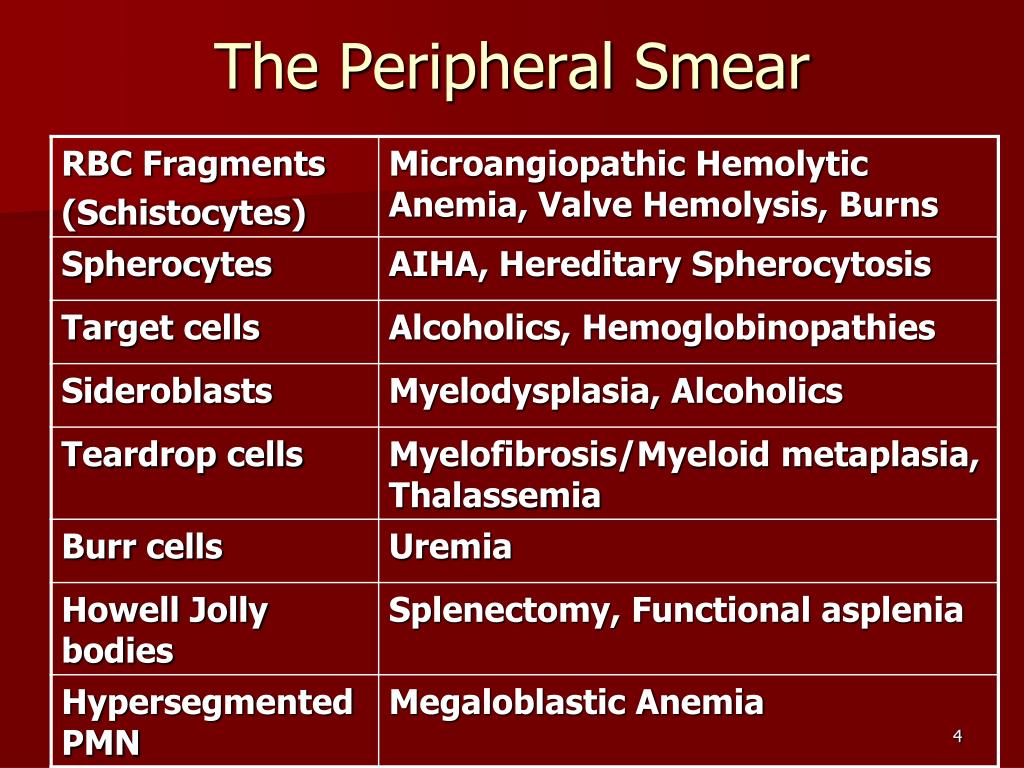 The Peripheral Smear

| RBC Fragments (Schistocytes) | Microangiopathic Hemolytic Anemia, Valve Hemolysis, Burns |
|---|---|
| Spherocytes | AIHA, Hereditary Spherocytosis |
| Target cells | Alcoholics, Hemoglobinopathies |
| Sideroblasts | Myelodysplasia, Alcoholics |
| Teardrop cells | Myelofibrosis/Myeloid metaplasia, Thalassemia |
| Burr cells | Uremia |
| Howell Jolly bodies | Splenectomy, Functional asplenia |
| Hypersegmented PMN | Megaloblastic Anemia |

4